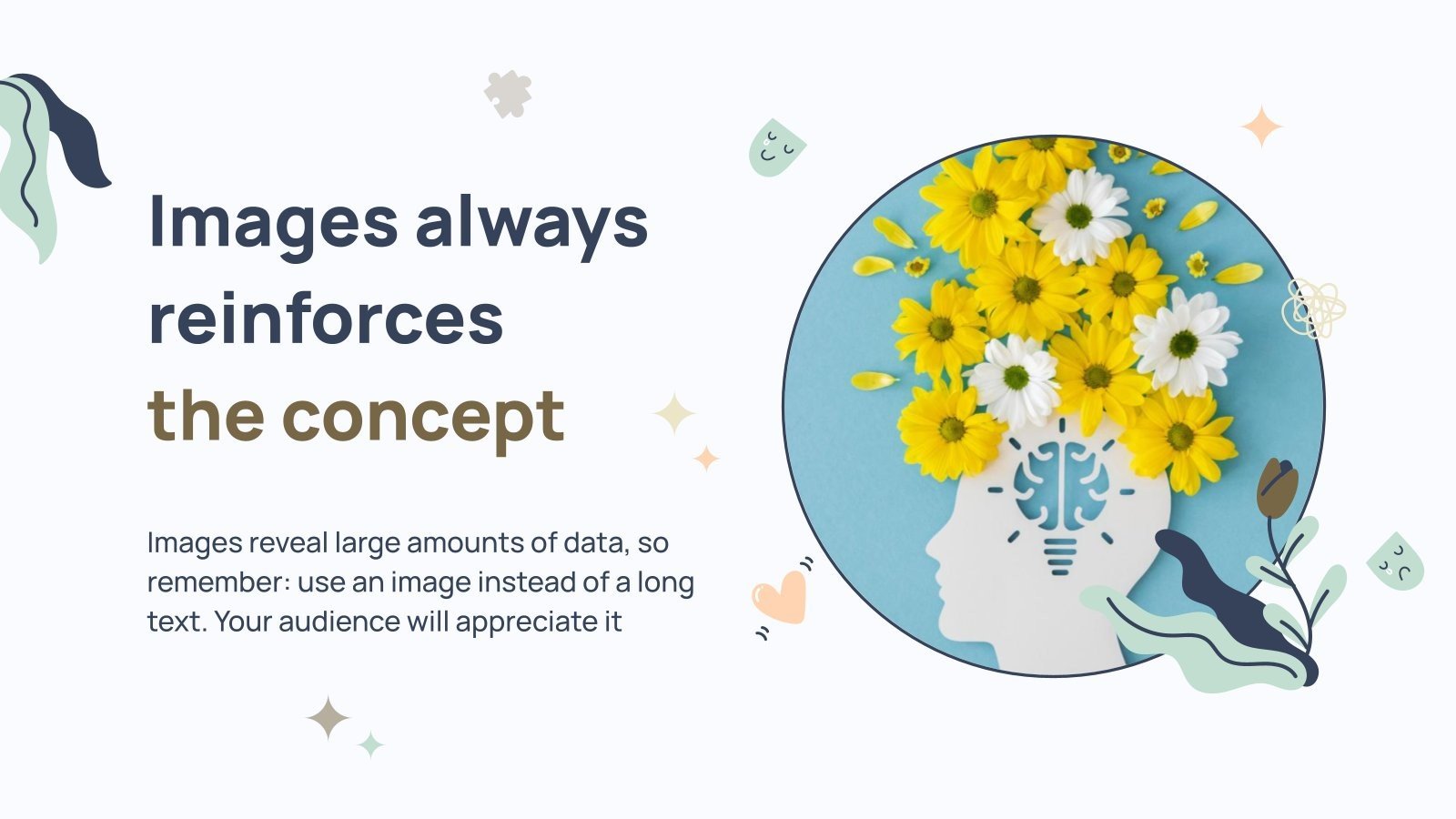 Images always reinforces the concept

Images reveal large amounts of data, so remember: use an image instead of a long text. Your audience will appreciate it